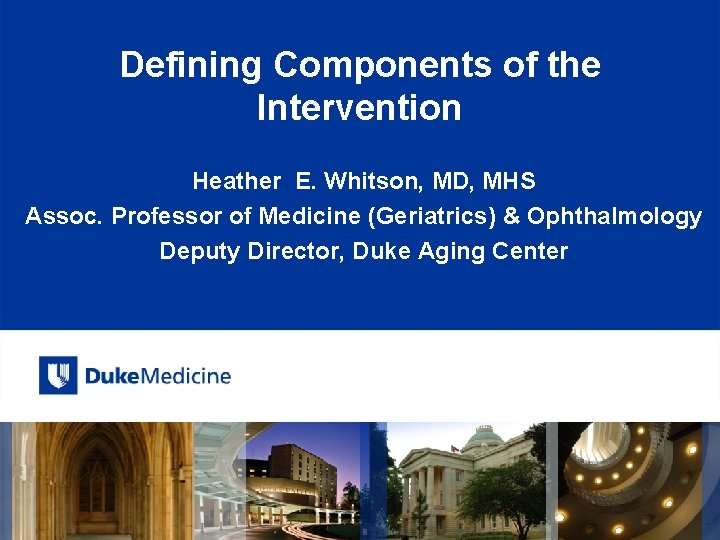 Defining Components of the Intervention

Heather E. Whitson, MD, MHS
Assoc. Professor of Medicine (Geriatrics) & Ophthalmology
Deputy Director, Duke Aging Center

DukeMedicine